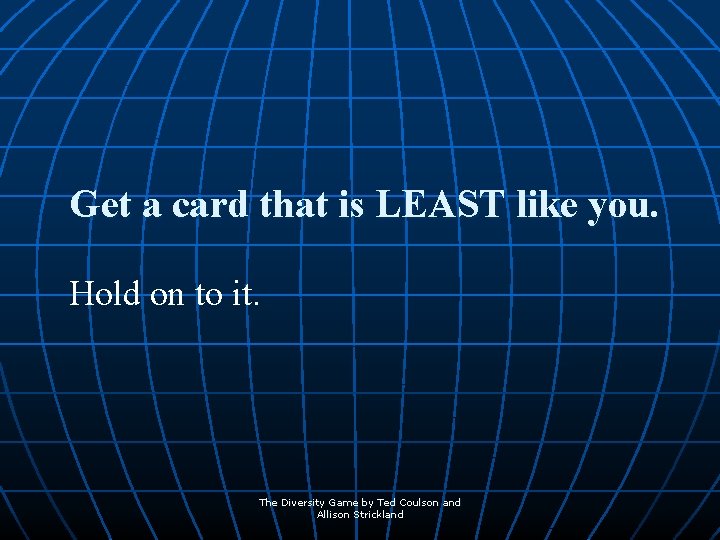 Get a card that is LEAST like you.

Hold on to it.

The Diversity Game by Ted Coulson and Allison Strickland